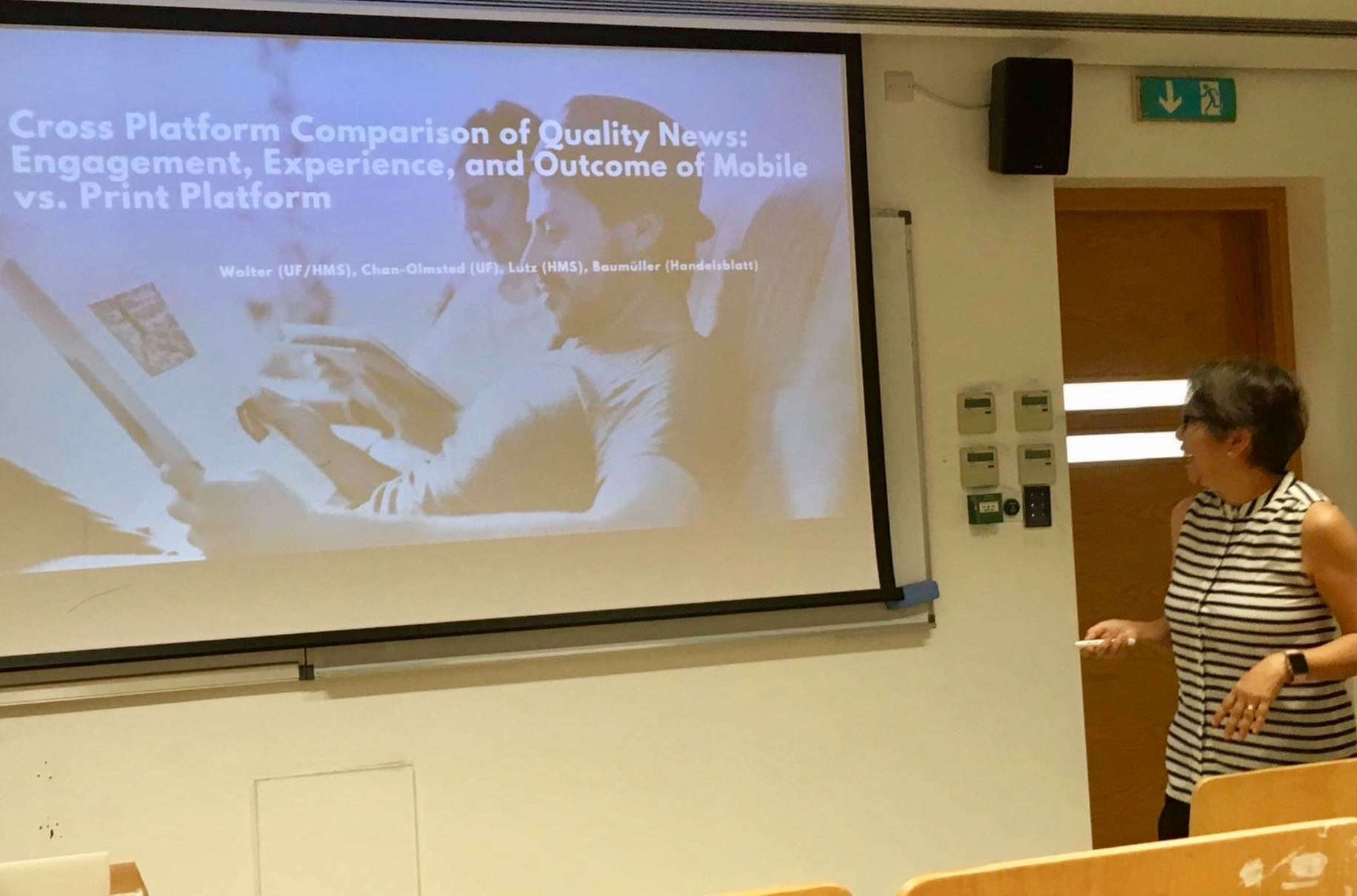 Cross Platform Comparison of Quality News: Engagement, Experience, and Outcome of Mobile vs. Print Platform

Wolter (UF/HMS), Chan-Olmsted (UF), Lutz (HMS), Baumüller (Handelsblatt)